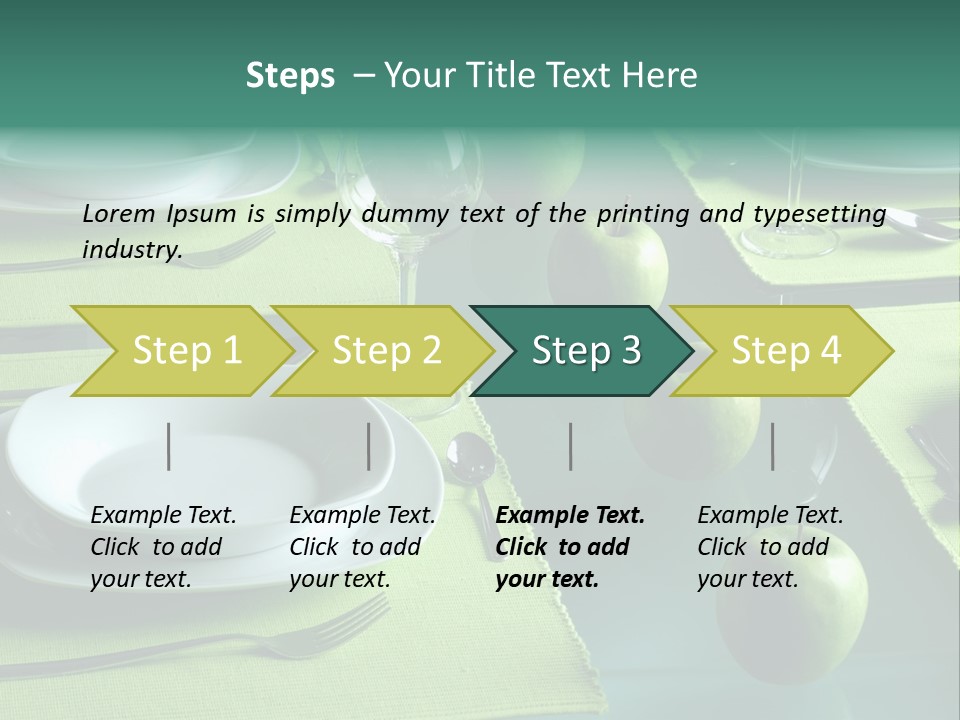 Steps – Your Title Text Here

Lorem Ipsum is simply dummy text of the printing and typesetting industry.

Step 1

Step 2

Step 3

Step 4

Example Text. Click to add your text.

Example Text. Click to add your text.

Example Text. Click to add your text.

Example Text. Click to add your text.